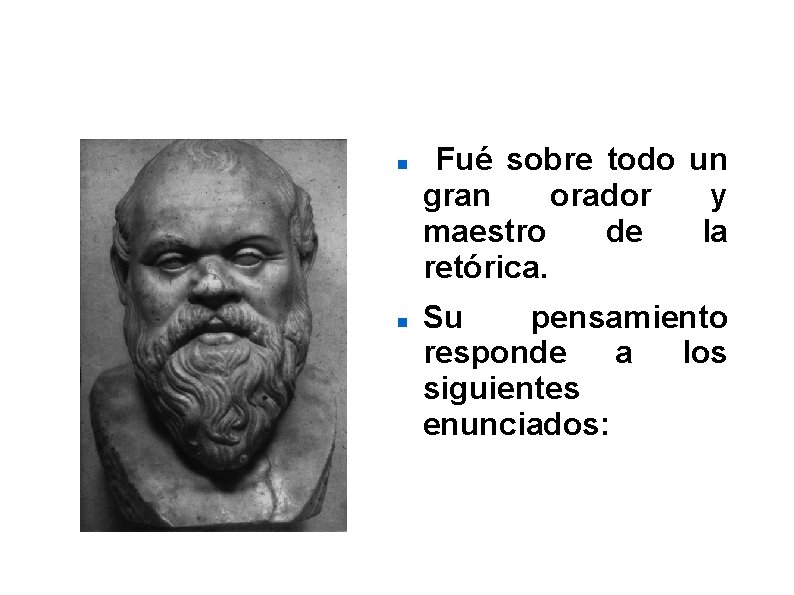 - Fué sobre todo un gran orador y maestro de la retórica.
- Su pensamiento responde a los siguientes enunciados: